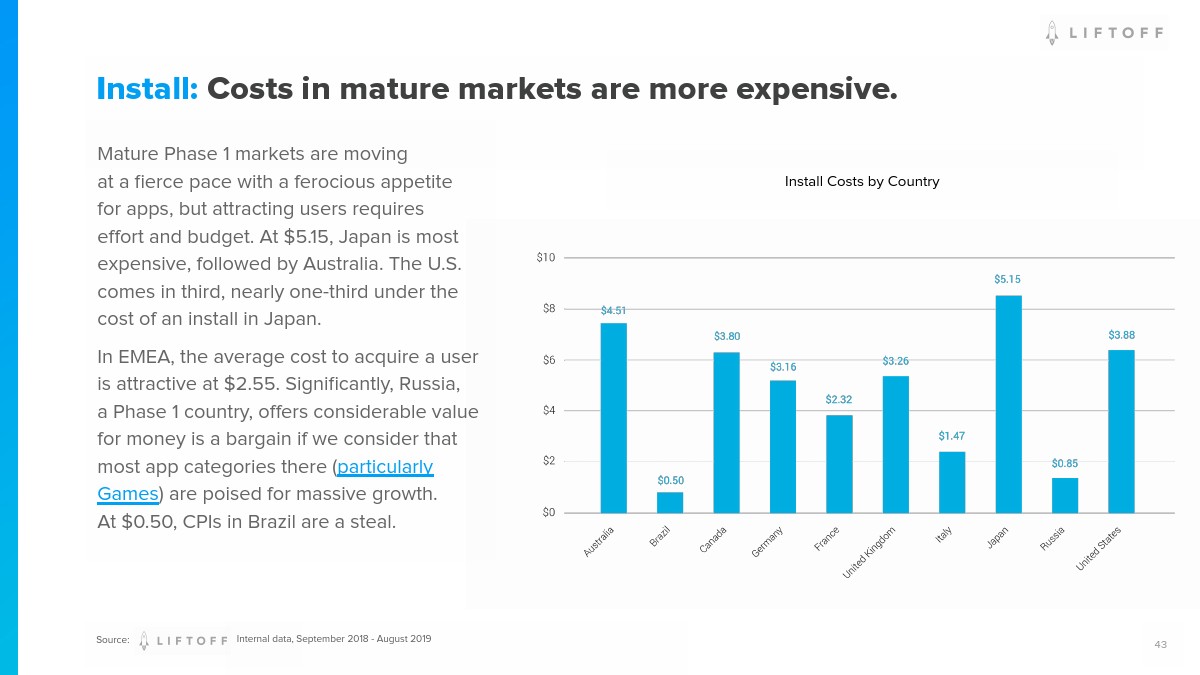 LIFTOFF

Install: Costs in mature markets are more expensive.

Mature Phase 1 markets are moving at a fierce pace with a ferocious appetite for apps, but attracting users requires effort and budget. At $5.15, Japan is most expensive, followed by Australia. The U.S. comes in third, nearly one-third under the cost of an install in Japan.

In EMEA, the average cost to acquire a user is attractive at $2.55. Significantly, Russia, a Phase 1 country, offers considerable value for money is a bargain if we consider that most app categories there (particularly Games) are poised for massive growth. At $0.50, CPIs in Brazil are a steal.

Install Costs by Country

$10
$8
$6
$4
$2
$0

$4.51
$0.50
$3.80
$3.16
$2.32
$3.26
$1.47
$5.15
$0.85
$3.88

Australia
Brazil
Canada
Germany
France
United Kingdom
Italy
Japan
Russia
United States

Source: LIFTOFF Internal data, September 2018 - August 2019

43